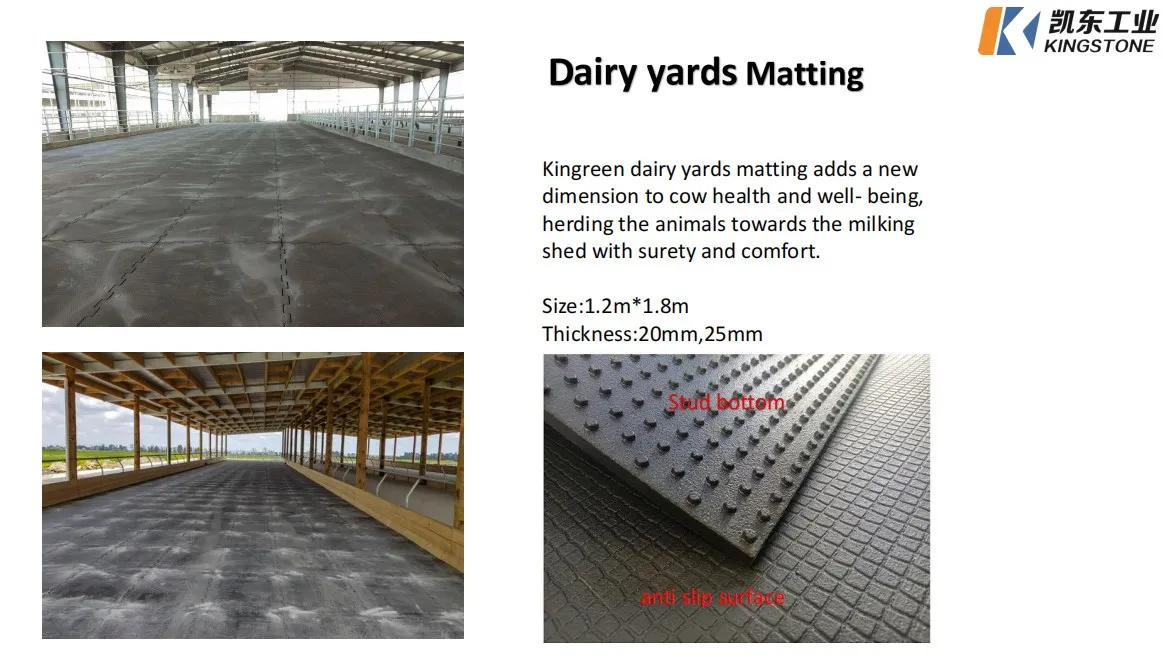 凯东工业
KINGSTONE

Dairy yards Matting

Kingreen dairy yards matting adds a new dimension to cow health and well- being, herding the animals towards the milking shed with surety and comfort.

Size:1.2m*1.8m
Thickness:20mm,25mm

Stud bottom

anti slip surface